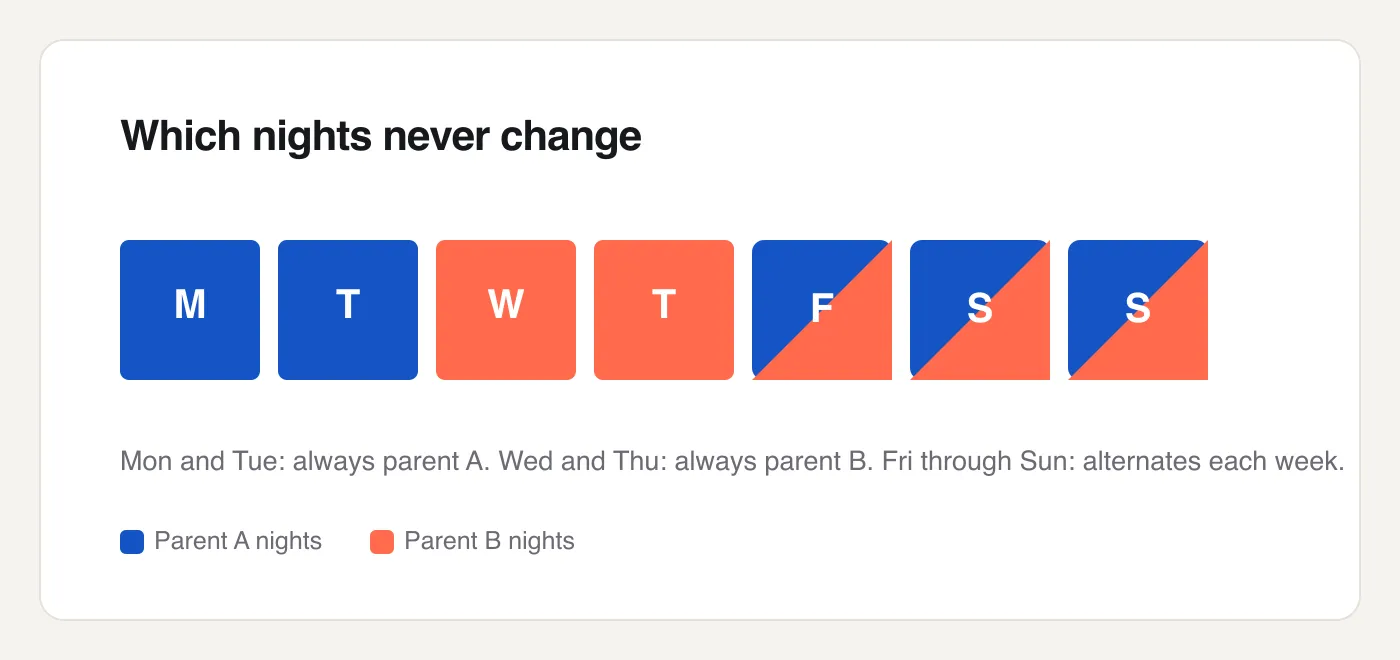 Which nights never change

M T W T F S S

Mon and Tue: always parent A. Wed and Thu: always parent B. Fri through Sun: alternates each week.

Parent A nights Parent B nights